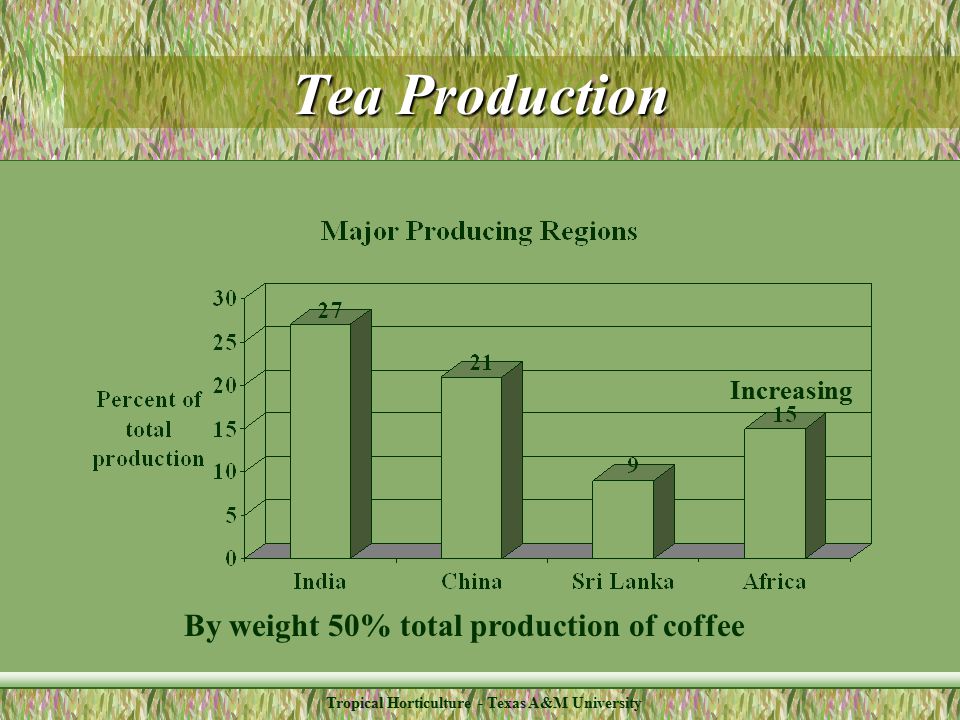 Tea Production

Major Producing Regions

Percent of total production

30
25
20
15
10
5
0

27
21
9
Increasing
15

India
China
Sri Lanka
Africa

By weight 50% total production of coffee

Tropical Horticulture - Texas A&M University